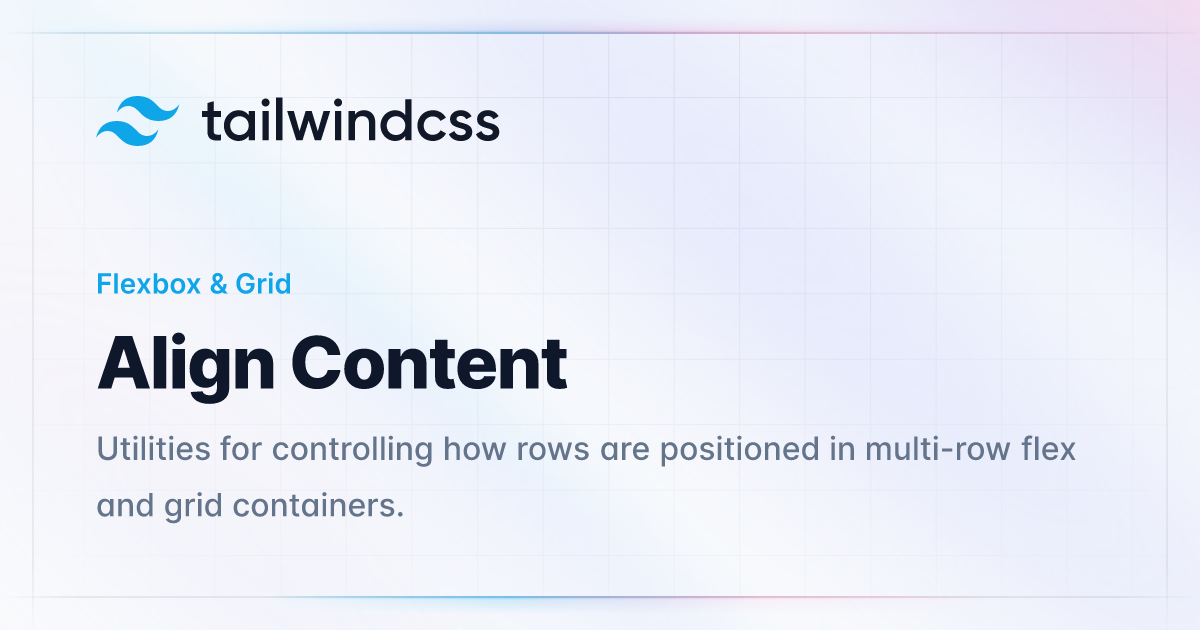 tailwindcss

Flexbox & Grid

Align Content

Utilities for controlling how rows are positioned in multi-row flex and grid containers.